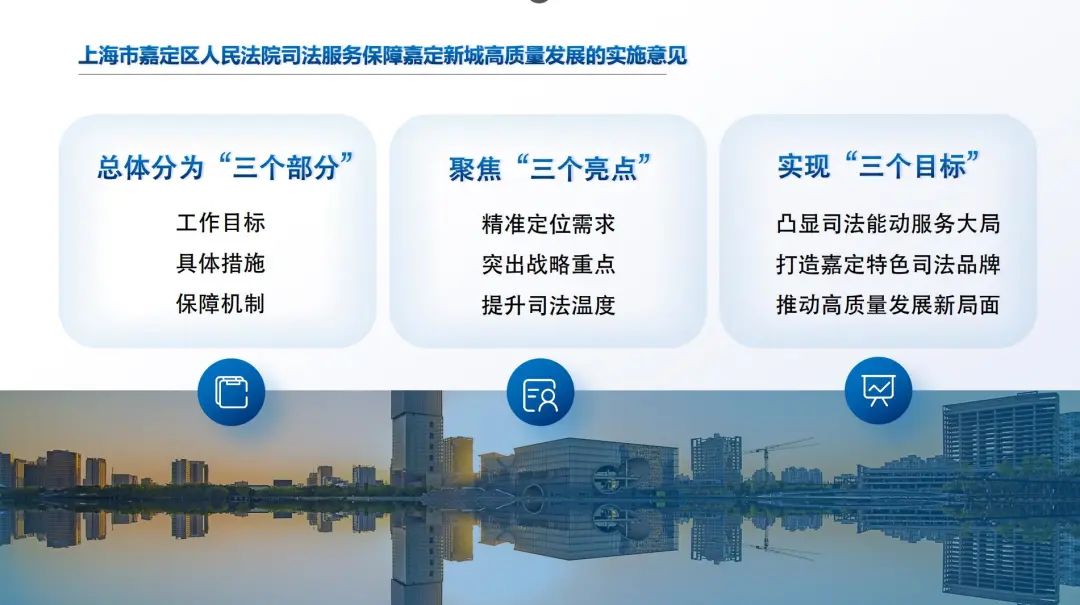 上海市嘉定区人民法院司法服务保障嘉定新城高质量发展的实施意见

总体分为“三个部分”

工作目标
具体措施
保障机制

聚焦“三个亮点”

精准定位需求
突出战略重点
提升司法温度

实现“三个目标”

凸显司法能动服务大局
打造嘉定特色司法品牌
推动高质量发展新局面